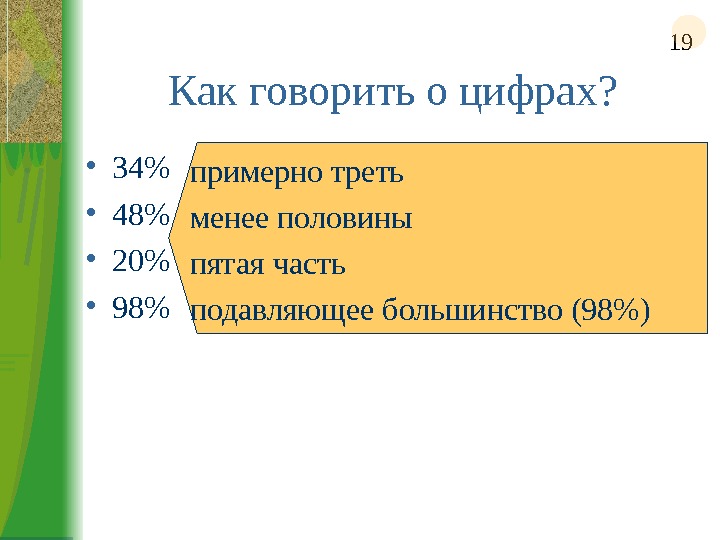 19

Как говорить о цифрах?

• 34%
• 48%
• 20%
• 98%

примерно треть
менее половины
пятая часть
подавляющее большинство (98%)